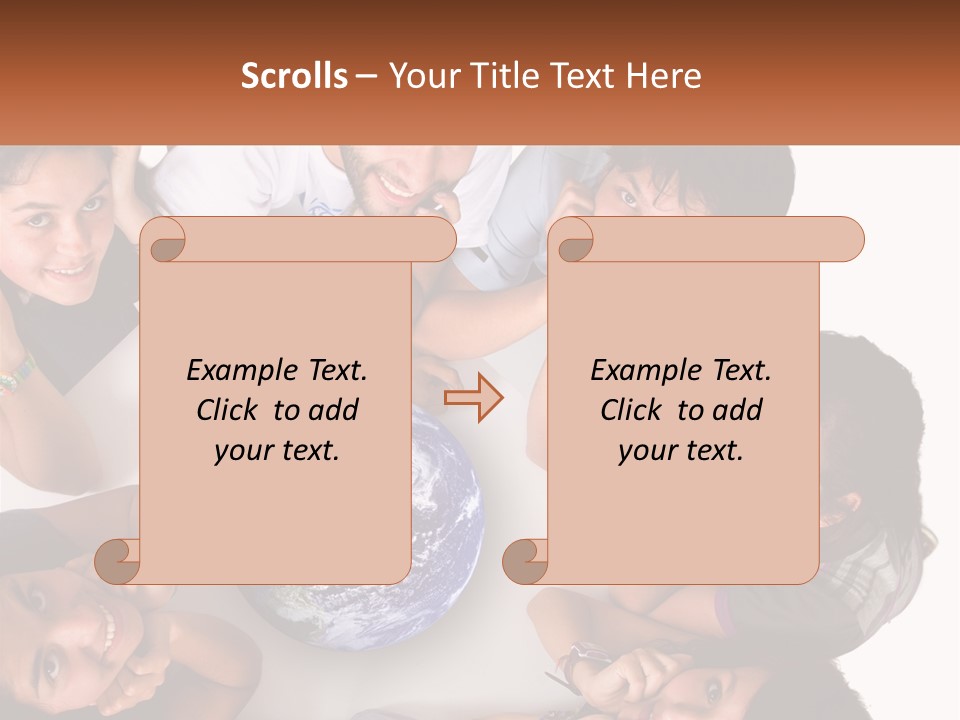 Scrolls – Your Title Text Here

Example Text. Click to add your text.

Example Text. Click to add your text.